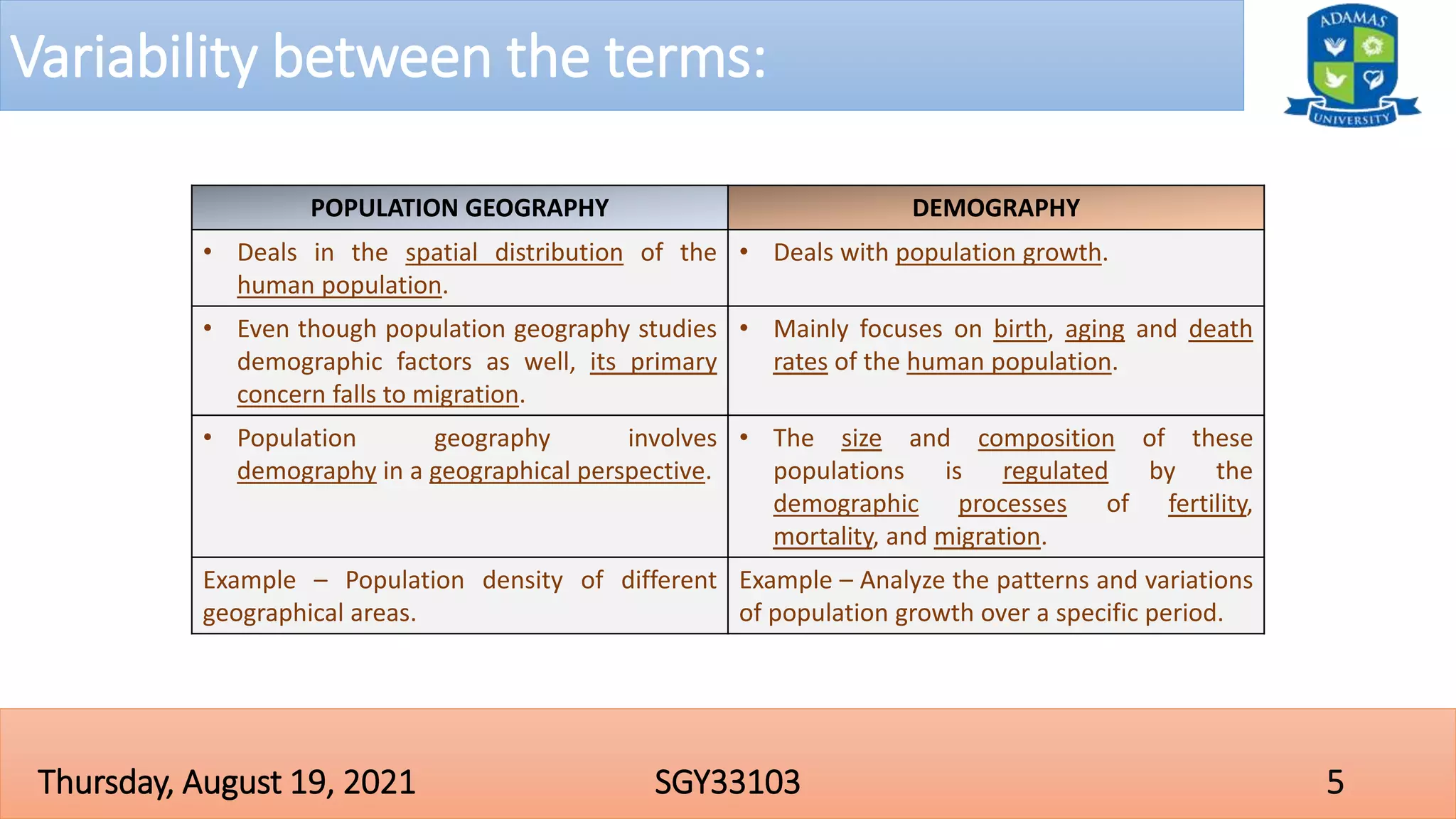 Variability between the terms:

ADAMAS
UNIVERSITY

| POPULATION GEOGRAPHY | DEMOGRAPHY |
|---|---|
| • Deals in the spatial distribution of the human population. | • Deals with population growth. |
| • Even though population geography studies demographic factors as well, its primary concern falls to migration. | • Mainly focuses on birth, aging and death rates of the human population. |
| • Population geography involves demography in a geographical perspective. | • The size and composition of these populations is regulated by the demographic processes of fertility, mortality, and migration. |
| Example – Population density of different geographical areas. | Example – Analyze the patterns and variations of population growth over a specific period. |

Thursday, August 19, 2021 SGY33103 5